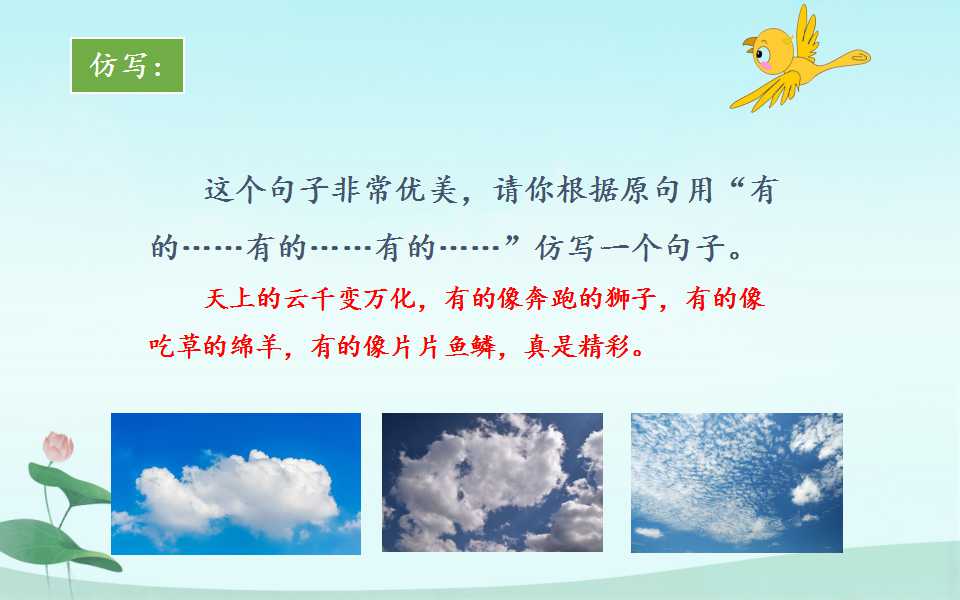 仿写：

这个句子非常优美，请你根据原句用“有的……有的……有的……”仿写一个句子。

天上的云千变万化，有的像奔跑的狮子，有的像吃草的绵羊，有的像片片鱼鳞，真是精彩。